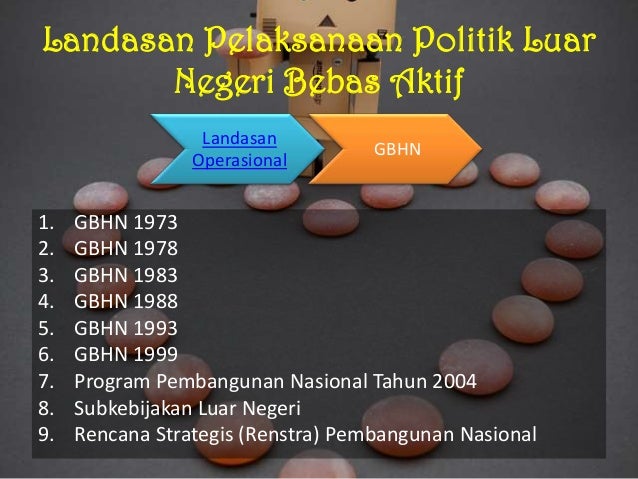 Landasan Pelaksanaan Politik Luar Negeri Bebas Aktif

Landasan Operasional

GBHN

1. GBHN 1973
2. GBHN 1978
3. GBHN 1983
4. GBHN 1988
5. GBHN 1993
6. GBHN 1999
7. Program Pembangunan Nasional Tahun 2004
8. Subkebijakan Luar Negeri
9. Rencana Strategis (Renstra) Pembangunan Nasional